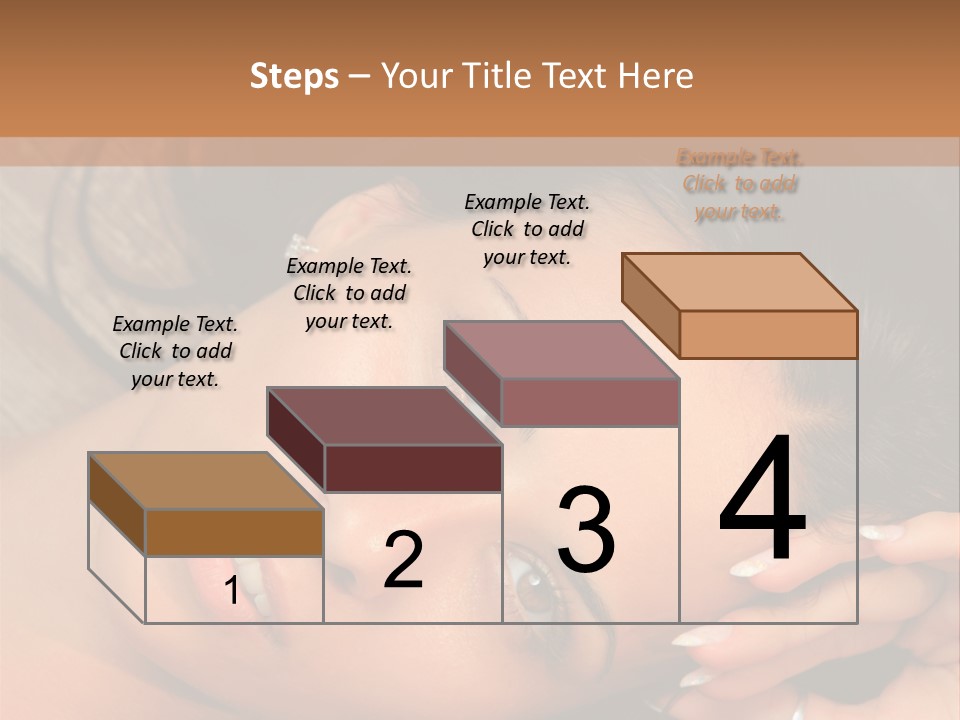 Steps – Your Title Text Here

Example Text. Click to add your text.

Example Text. Click to add your text.

Example Text. Click to add your text.

Example Text. Click to add your text.

1

2

3

4